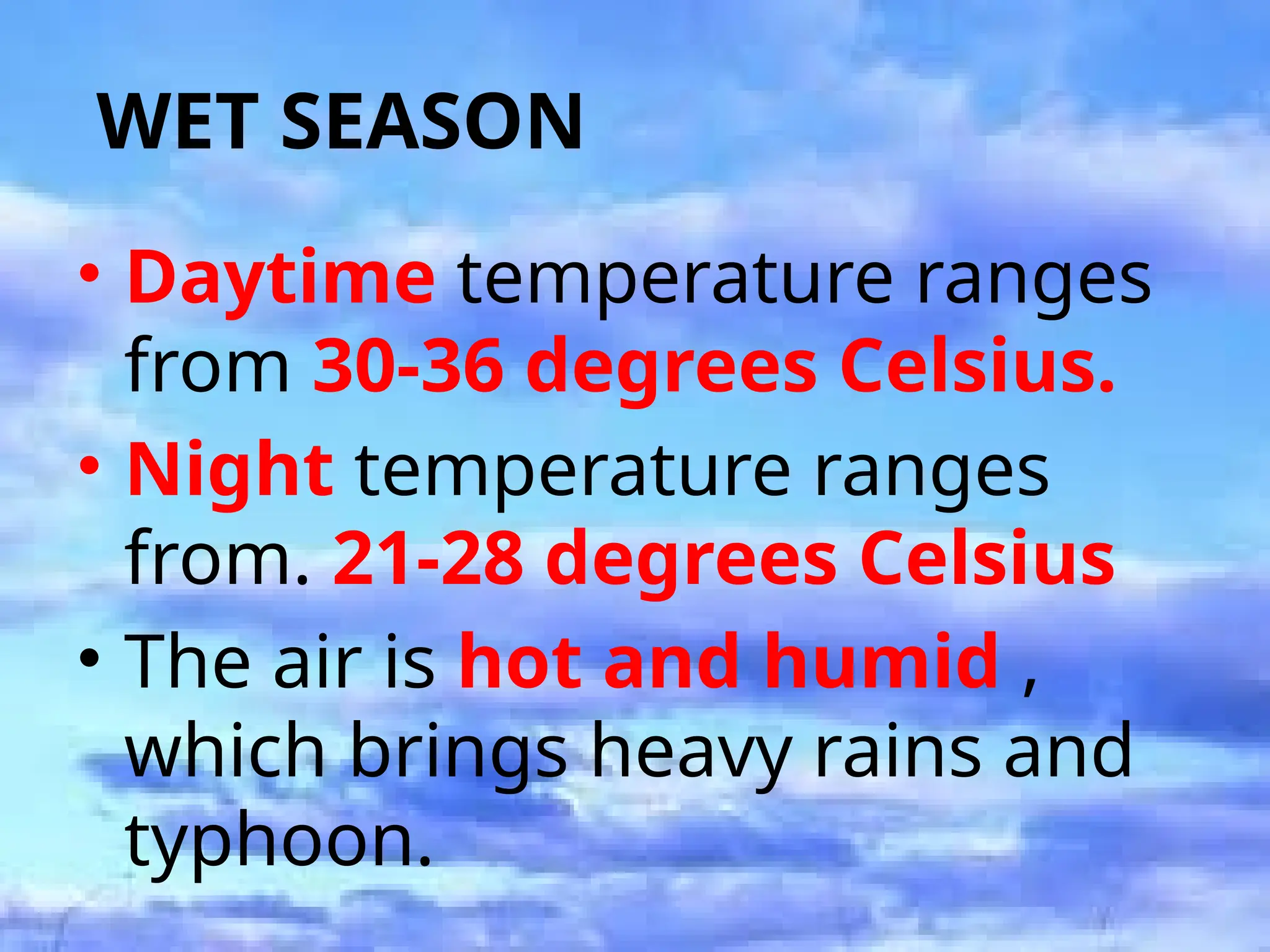 WET SEASON

• Daytime temperature ranges from 30-36 degrees Celsius.
• Night temperature ranges from. 21-28 degrees Celsius
• The air is hot and humid , which brings heavy rains and typhoon.